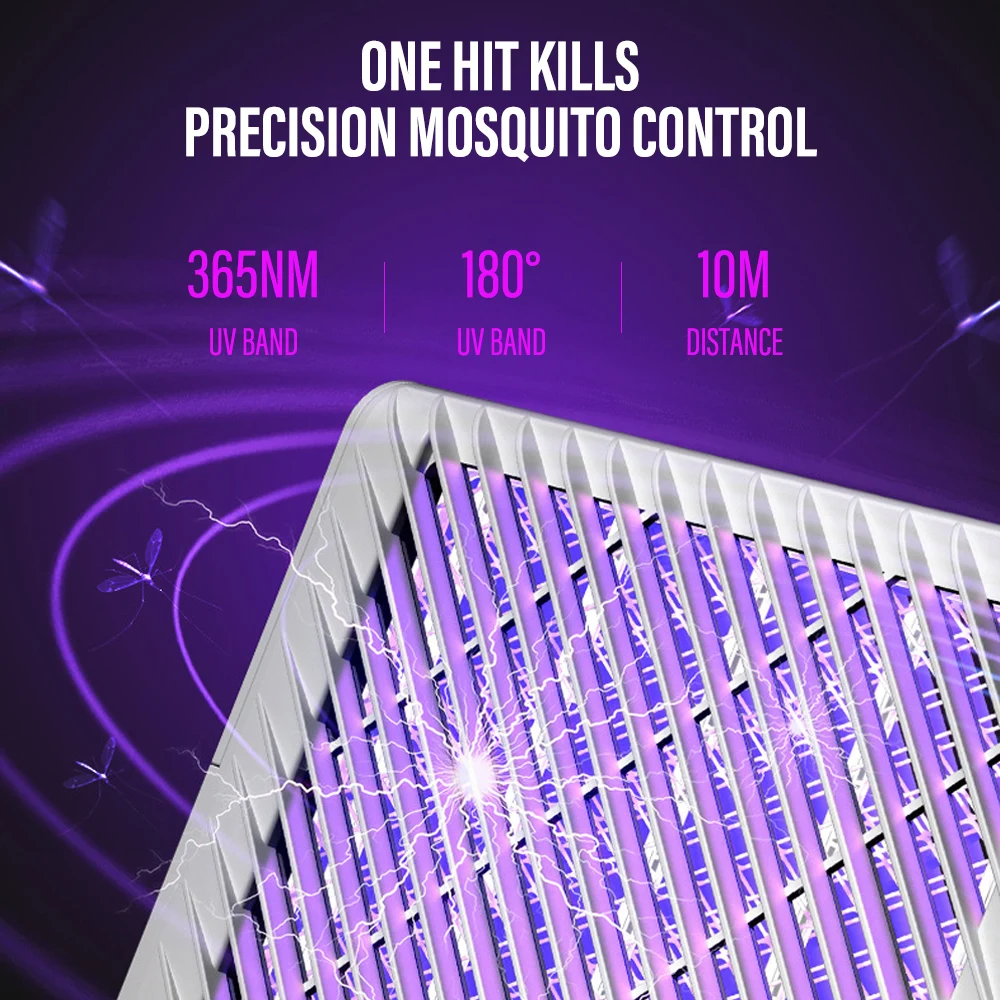 ONE HIT KILLS
PRECISION MOSQUITO CONTROL

365NM
UV BAND

180°
UV BAND

10M
DISTANCE